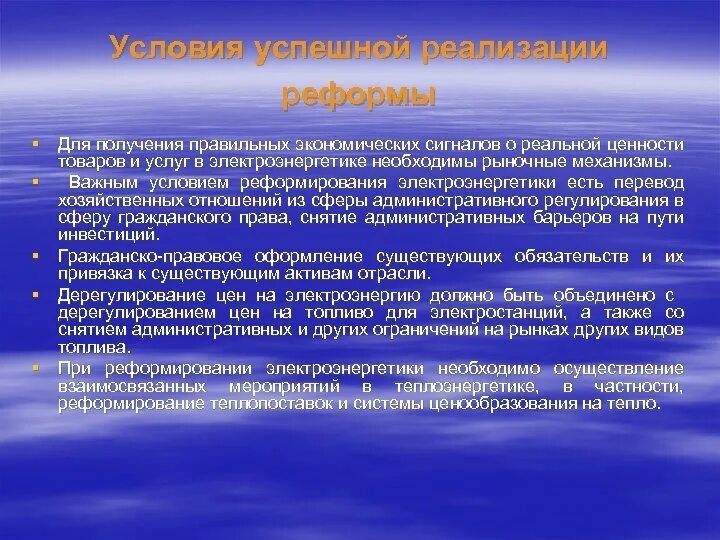 Условия успешной реализации реформы

▪ Для получения правильных экономических сигналов о реальной ценности товаров и услуг в электроэнергетике необходимы рыночные механизмы.

▪ Важным условием реформирования электроэнергетики есть перевод хозяйственных отношений из сферы административного регулирования в сферу гражданского права, снятие административных барьеров на пути инвестиций.

▪ Гражданско-правовое оформление существующих обязательств и их привязка к существующим активам отрасли.

▪ Дерегулирование цен на электроэнергию должно быть объединено с дерегулированием цен на топливо для электростанций, а также со снятием административных и других ограничений на рынках других видов топлива.

▪ При реформировании электроэнергетики необходимо осуществление взаимосвязанных мероприятий в теплоэнергетике, в частности, реформирование теплопоставок и системы ценообразования на тепло.